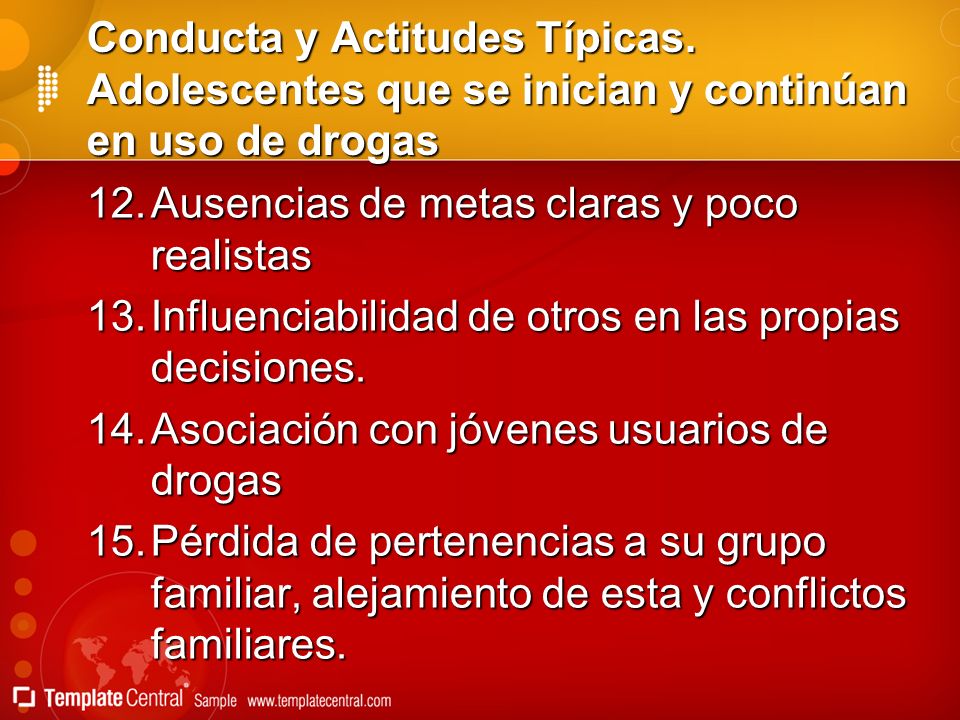 Conducta y Actitudes Típicas. Adolescentes que se inician y continúan en uso de drogas

12. Ausencias de metas claras y poco realistas

13. Influenciabilidad de otros en las propias decisiones.

14. Asociación con jóvenes usuarios de drogas

15. Pérdida de pertenencias a su grupo familiar, alejamiento de esta y conflictos familiares.

Template Central® Sample www.templatecentral.com